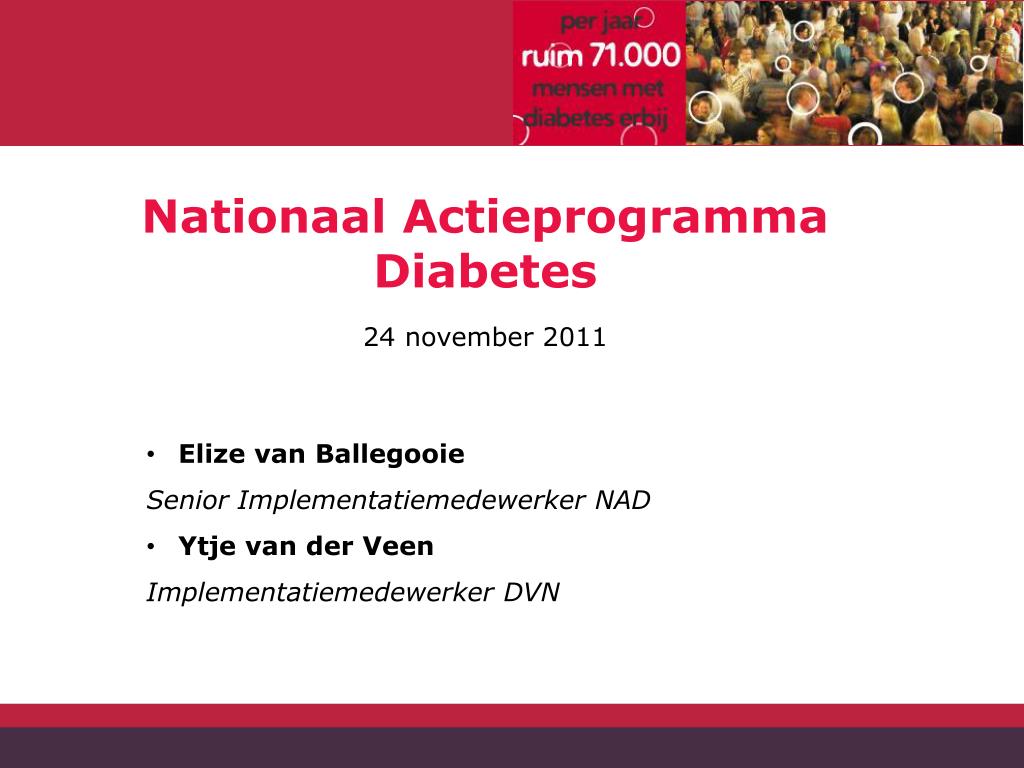 per jaar
ruim 71.000
mensen met
diabetes erbij

Nationaal Actieprogramma Diabetes

24 november 2011

• Elize van Ballegooie

Senior Implementatiemedewerker NAD

• Ytje van der Veen

Implementatiemedewerker DVN